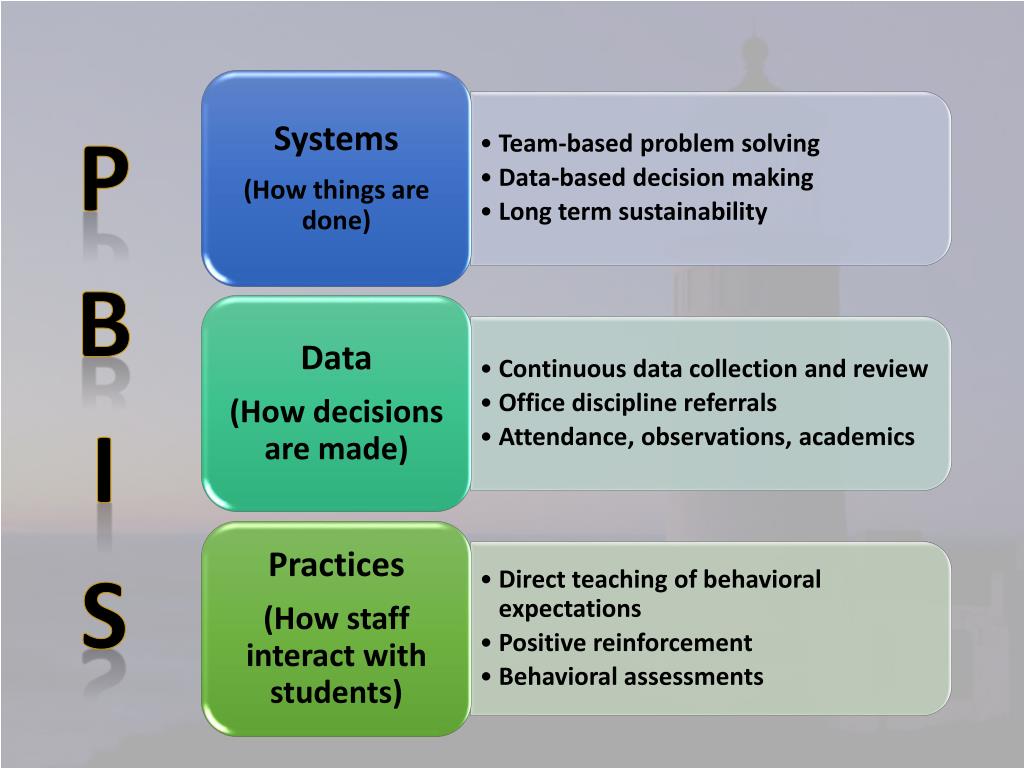 P
B
I
S

Systems
(How things are done)

• Team-based problem solving
• Data-based decision making
• Long term sustainability

Data
(How decisions are made)

• Continuous data collection and review
• Office discipline referrals
• Attendance, observations, academics

Practices
(How staff interact with students)

• Direct teaching of behavioral expectations
• Positive reinforcement
• Behavioral assessments